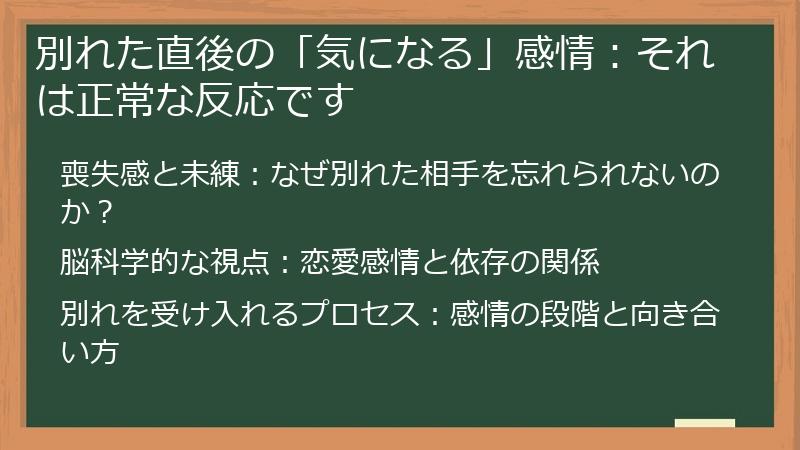 別れた直後の「気になる」感情：それは正常な反応です

喪失感と未練：なぜ別れた相手を忘れられないのか？

脳科学的な視点：恋愛感情と依存の関係

別れを受け入れるプロセス：感情の段階と向き合い方